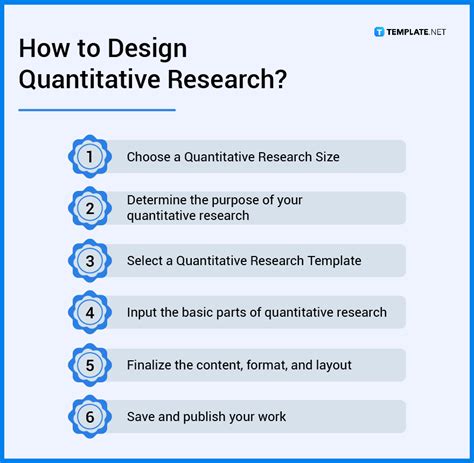 TEMPLATE.NET

How to Design Quantitative Research?

1 Choose a Quantitative Research Size

2 Determine the purpose of your quantitative research

3 Select a Quantitative Research Template

4 Input the basic parts of quantitative research

5 Finalize the content, format, and layout

6 Save and publish your work